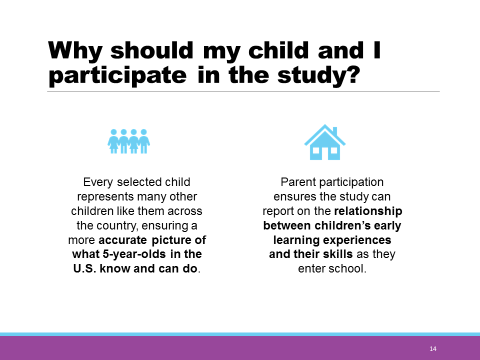 Why should my child and I participate in the study?

Every selected child represents many other children like them across the country, ensuring a more accurate picture of what 5-year-olds in the U.S. know and can do.

Parent participation ensures the study can report on the relationship between children's early learning experiences and their skills as they enter school.

14